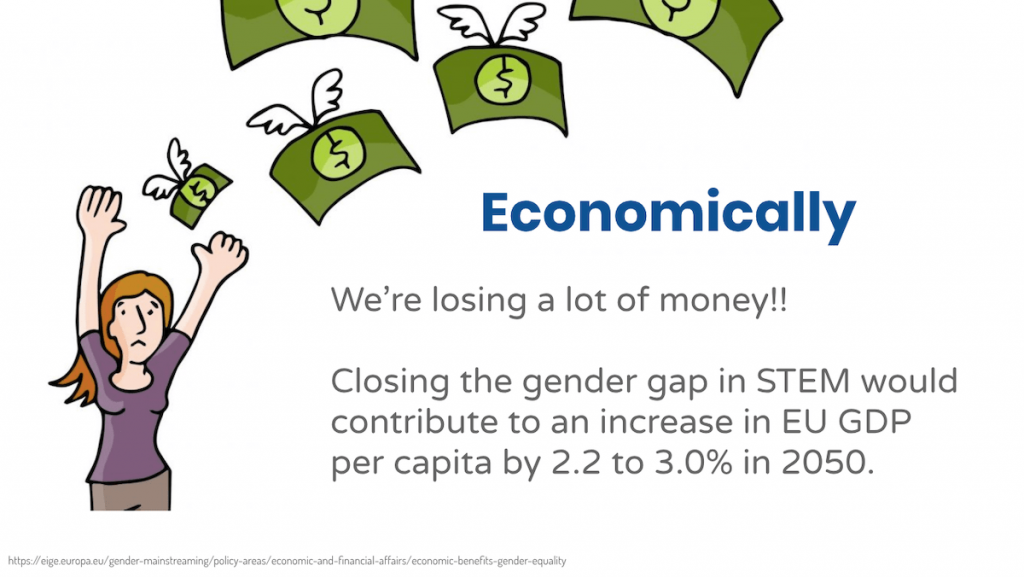 Economically

We're losing a lot of money!!

Closing the gender gap in STEM would contribute to an increase in EU GDP per capita by 2.2 to 3.0% in 2050.

https://eige.europa.eu/gender-mainstreaming/policy-areas/economic-and-financial-affairs/economic-benefits-gender-equality